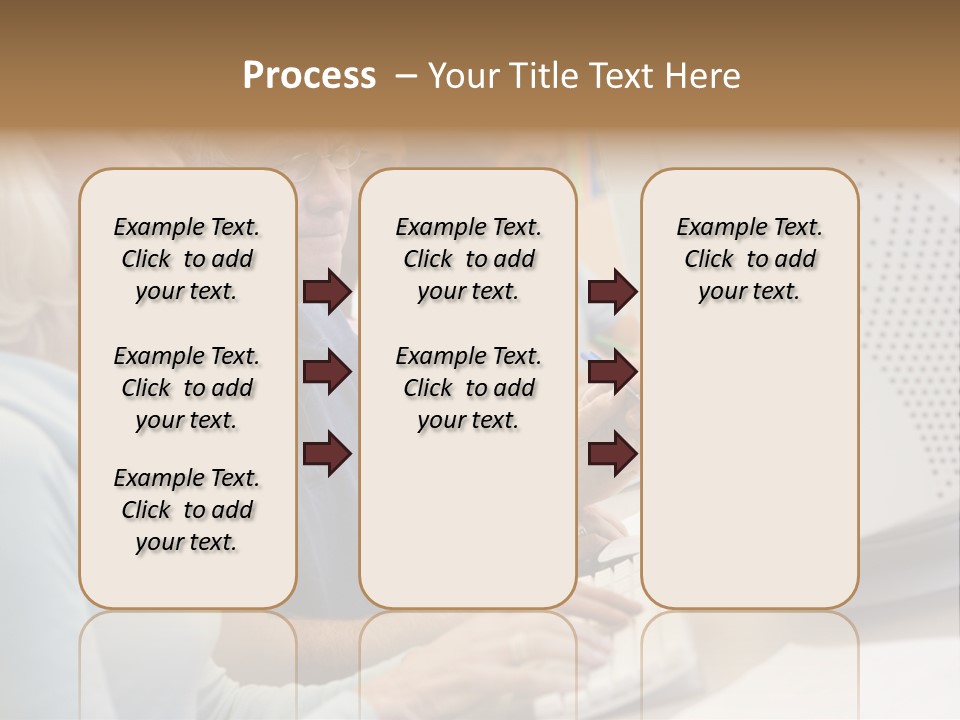 Process – Your Title Text Here

Example Text. Click to add your text.

Example Text. Click to add your text.

Example Text. Click to add your text.

Example Text. Click to add your text.

Example Text. Click to add your text.

Example Text. Click to add your text.